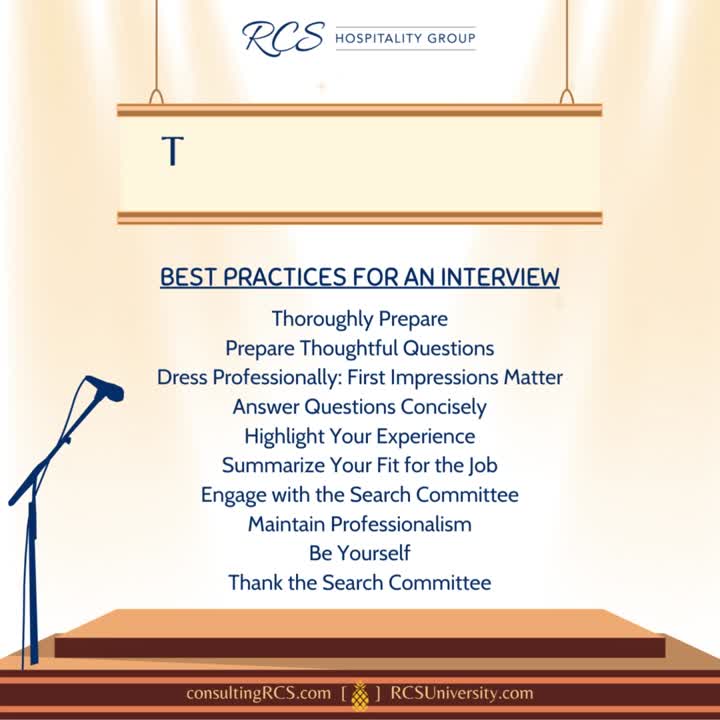 RCS HOSPITALITY GROUP

T

BEST PRACTICES FOR AN INTERVIEW

Thoroughly Prepare
Prepare Thoughtful Questions
Dress Professionally: First Impressions Matter
Answer Questions Concisely
Highlight Your Experience
Summarize Your Fit for the Job
Engage with the Search Committee
Maintain Professionalism
Be Yourself
Thank the Search Committee

consultingRCS.com [ ] RCSUniversity.com